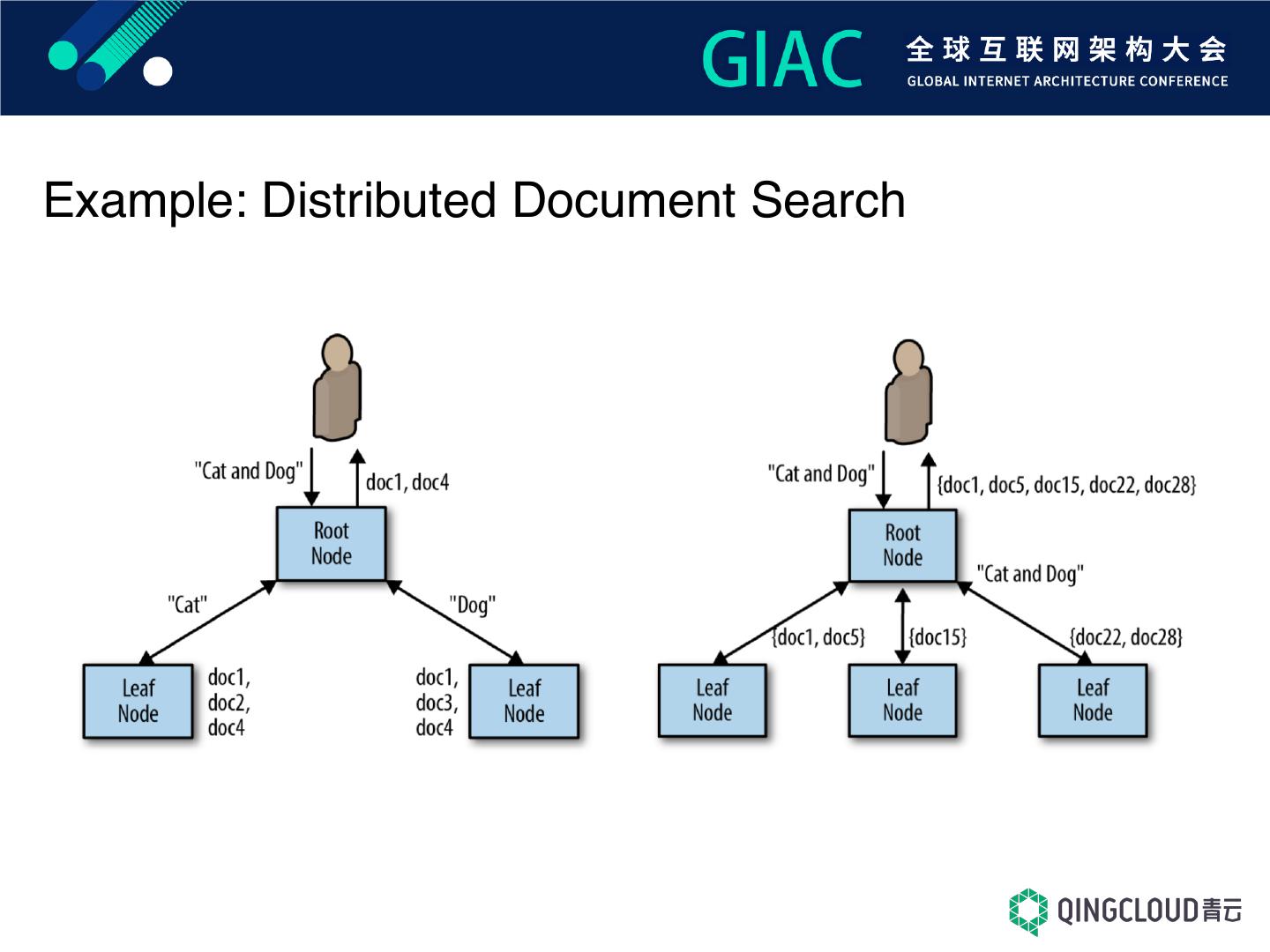 GIAC 全球互联网架构大会
GLOBAL INTERNET ARCHITECTURE CONFERENCE

Example: Distributed Document Search

"Cat and Dog"
doc1, doc4
Root Node
"Cat"
"Dog"
Leaf Node
doc1, doc2, doc4
doc1, doc3, doc4
Leaf Node

"Cat and Dog"
{doc1, doc5, doc15, doc22, doc28}
Root Node
"Cat and Dog"
{doc1, doc5}
{doc15}
{doc22, doc28}
Leaf Node
Leaf Node
Leaf Node

QINGCLOUD青云